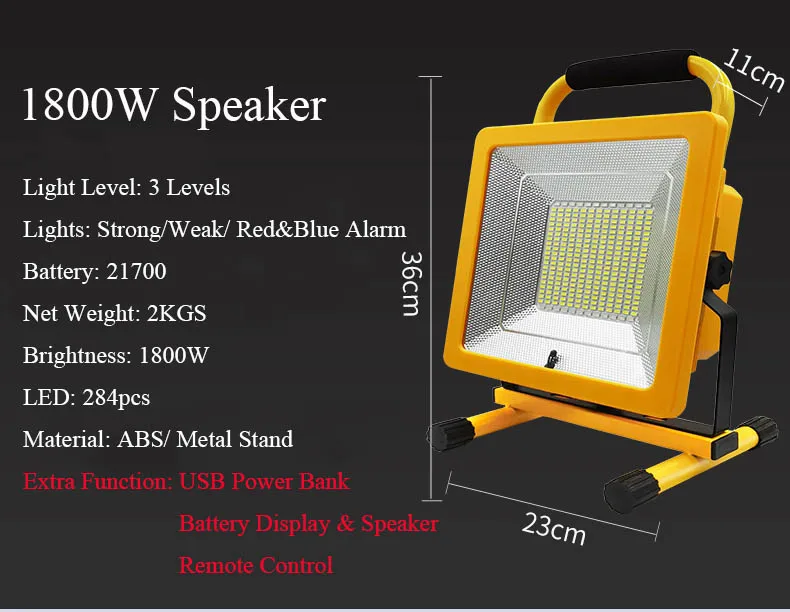 1800W Speaker

Light Level: 3 Levels

Lights: Strong/Weak/ Red&Blue Alarm

Battery: 21700

Net Weight: 2KGS

Brightness: 1800W

LED: 284pcs

Material: ABS/ Metal Stand

Extra Function: USB Power Bank

Battery Display & Speaker

Remote Control

11cm

36cm

23cm